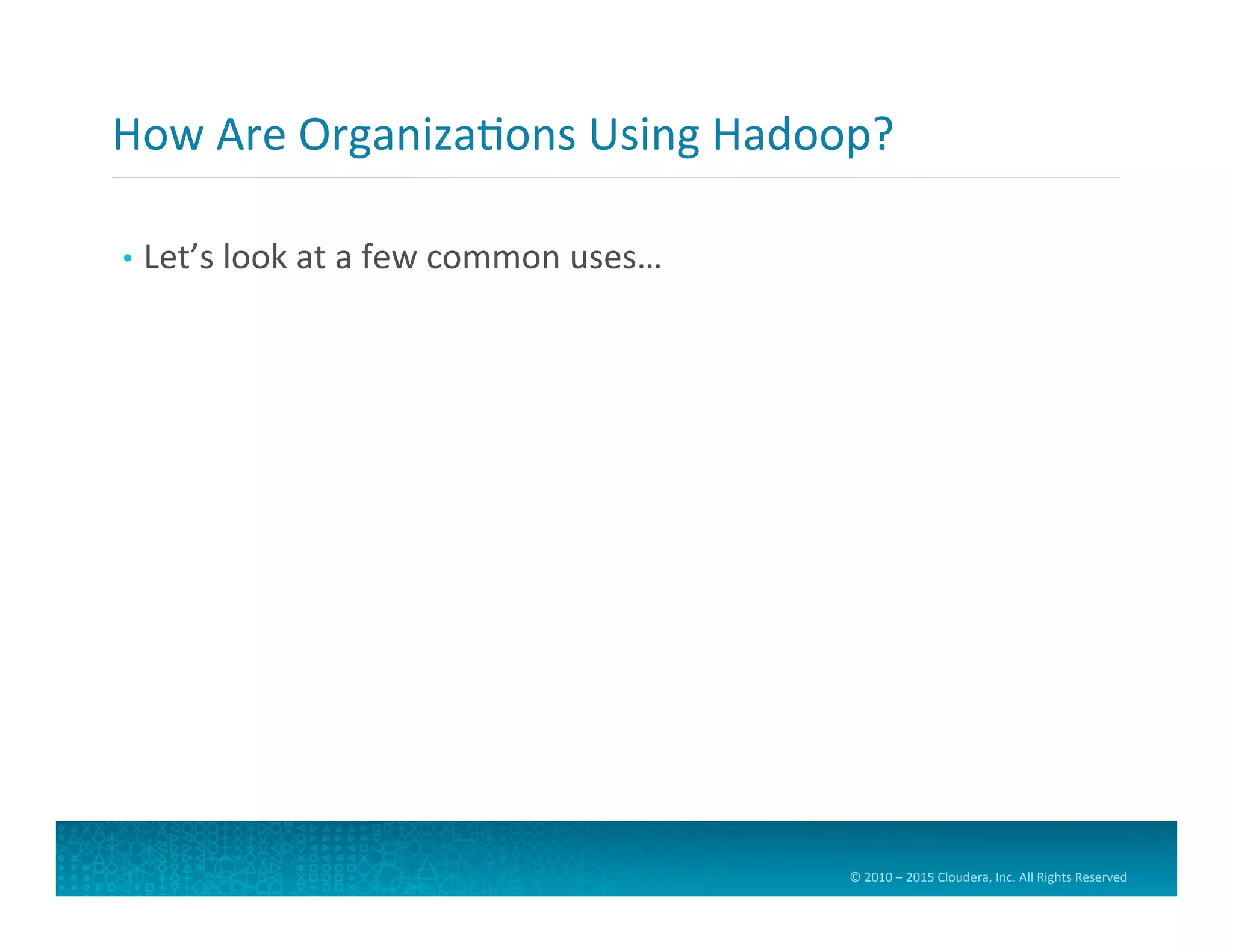 How Are Organizations Using Hadoop?

• Let's look at a few common uses…

© 2010 – 2015 Cloudera, Inc. All Rights Reserved